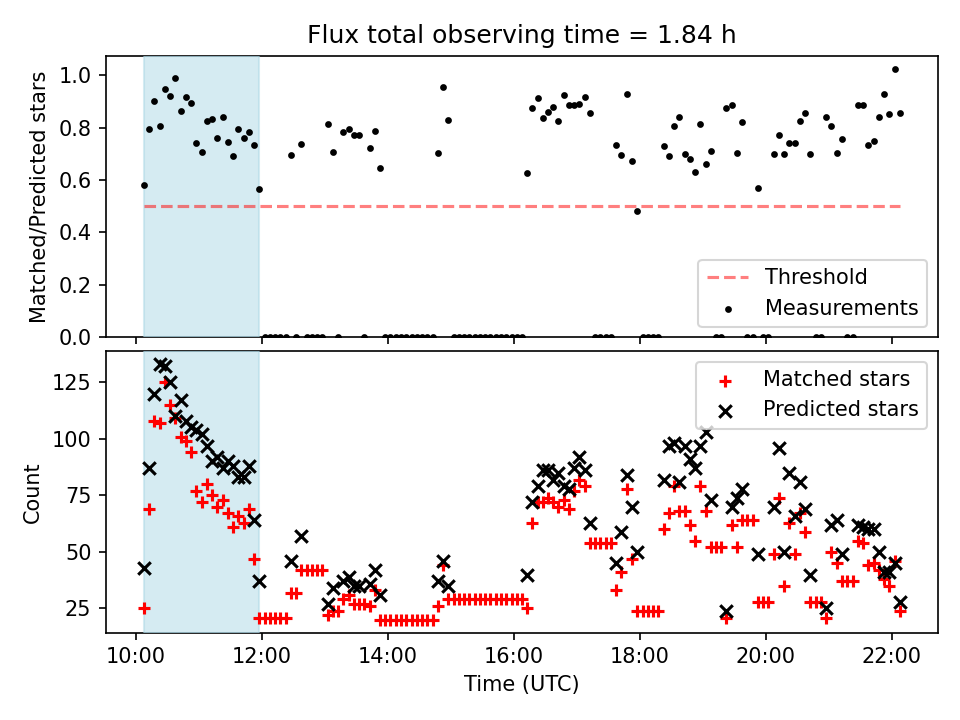 Flux total observing time = 1.84 h

Matched/Predicted stars

1.0
0.8
0.6
0.4
0.2
0.0

Threshold
Measurements

Count

125
100
75
50
25

Matched stars
Predicted stars

10:00
12:00
14:00
16:00
18:00
20:00
22:00

Time (UTC)